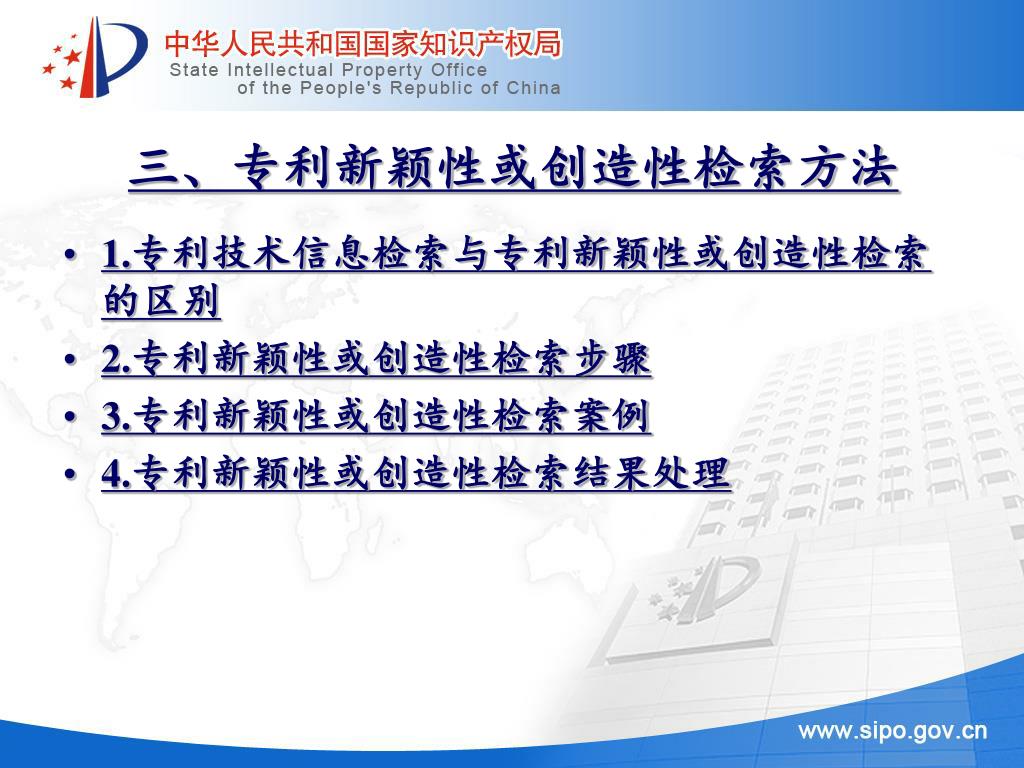 中华人民共和国国家知识产权局
State Intellectual Property Office
of the People's Republic of China

三、专利新颖性或创造性检索方法

• 1.专利技术信息检索与专利新颖性或创造性检索的区别
• 2.专利新颖性或创造性检索步骤
• 3.专利新颖性或创造性检索案例
• 4.专利新颖性或创造性检索结果处理

www.sipo.gov.cn